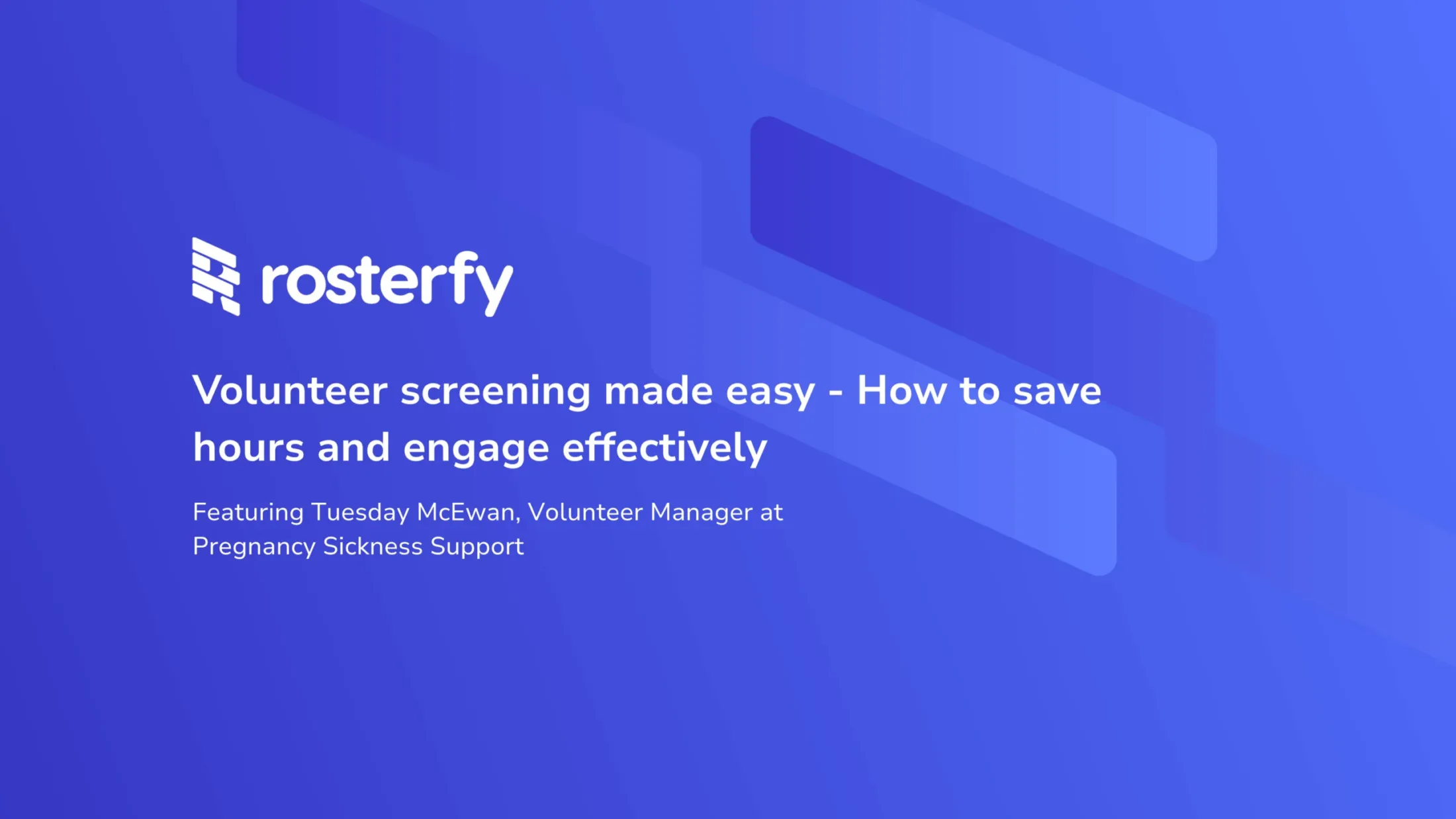 rosterfy

Volunteer screening made easy - How to save hours and engage effectively

Featuring Tuesday McEwan, Volunteer Manager at Pregnancy Sickness Support